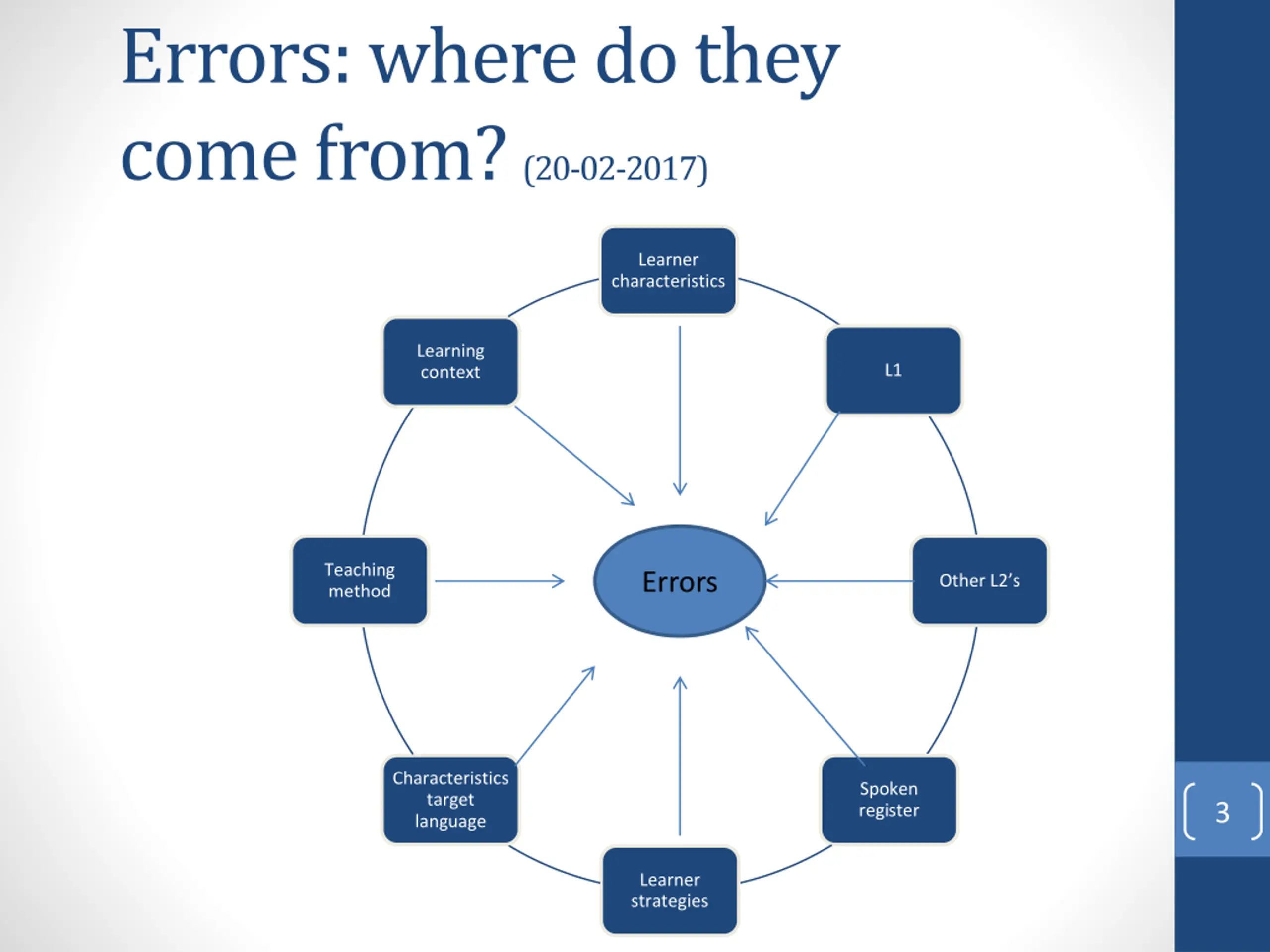 Errors: where do they come from? (20-02-2017)

Learner characteristics

L1

Other L2's

Spoken register

Learner strategies

Characteristics target language

Teaching method

Learning context

Errors

3